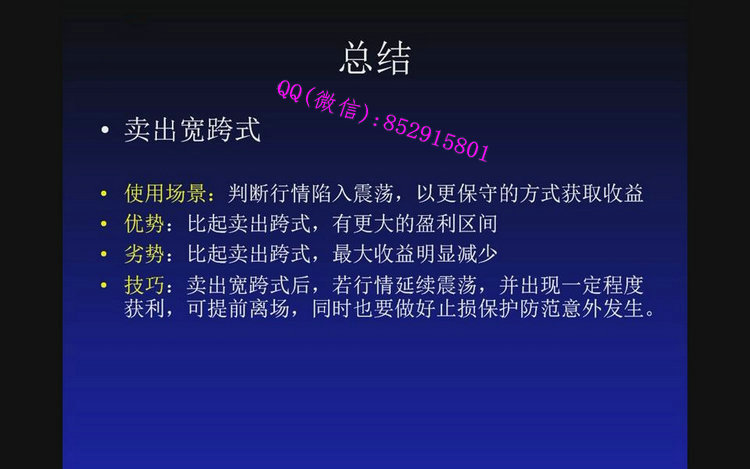 总结

QQ(微信):852915801

• 卖出宽跨式

• 使用场景：判断行情陷入震荡，以更保守的方式获取收益
• 优势：比起卖出跨式，有更大的盈利区间
• 劣势：比起卖出跨式，最大收益明显减少
• 技巧：卖出宽跨式后，若行情延续震荡，并出现一定程度获利，可提前离场，同时也要做好止损保护防范意外发生。